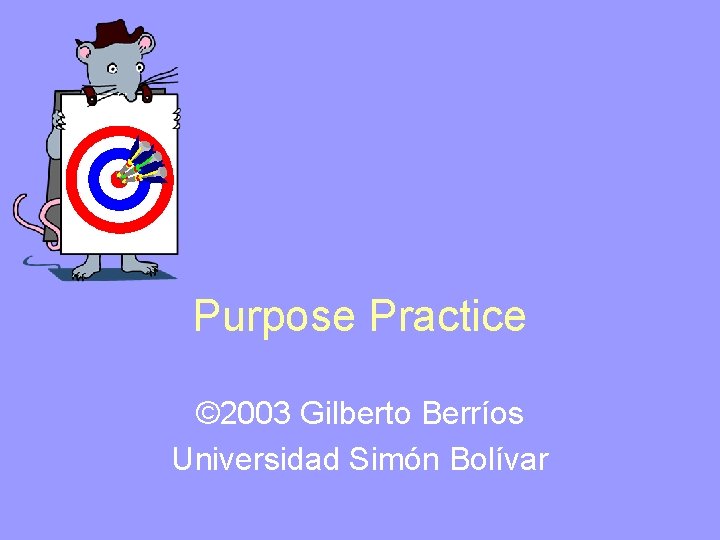 Purpose Practice

©2003 Gilberto Berríos
Universidad Simón Bolívar